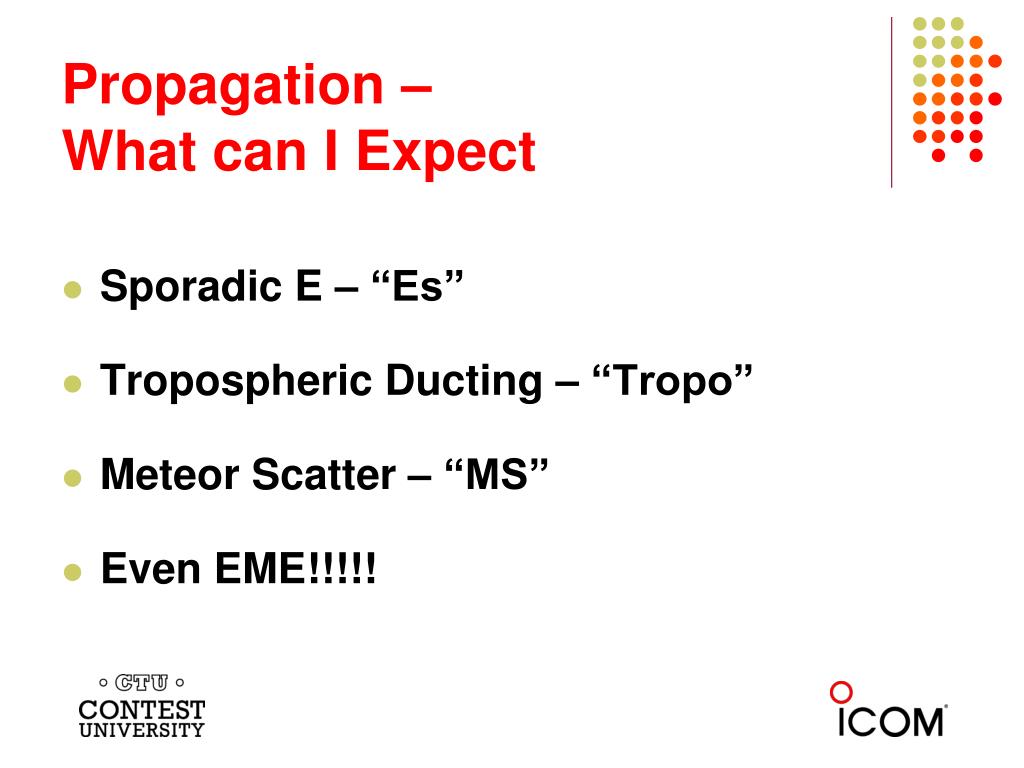 Propagation –
What can I Expect

- Sporadic E – “Es”
- Tropospheric Ducting – “Tropo”
- Meteor Scatter – “MS”
- Even EME!!!!!

CTU
CONTEST
UNIVERSITY

ICOM